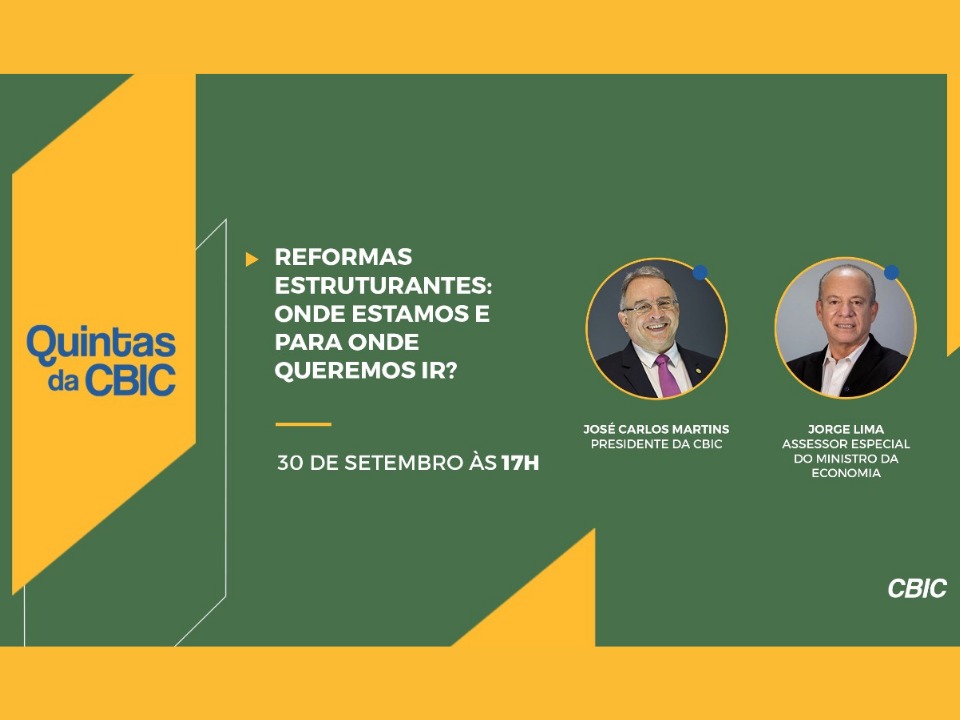 Quintas da CBIC

REFORMAS ESTRUTURANTES: ONDE ESTAMOS E PARA ONDE QUEREMOS IR?

30 DE SETEMBRO ÀS 17H

JOSÉ CARLOS MARTINS
PRESIDENTE DA CBIC

JORGE LIMA
ASSESSOR ESPECIAL DO MINISTRO DA ECONOMIA

CBIC